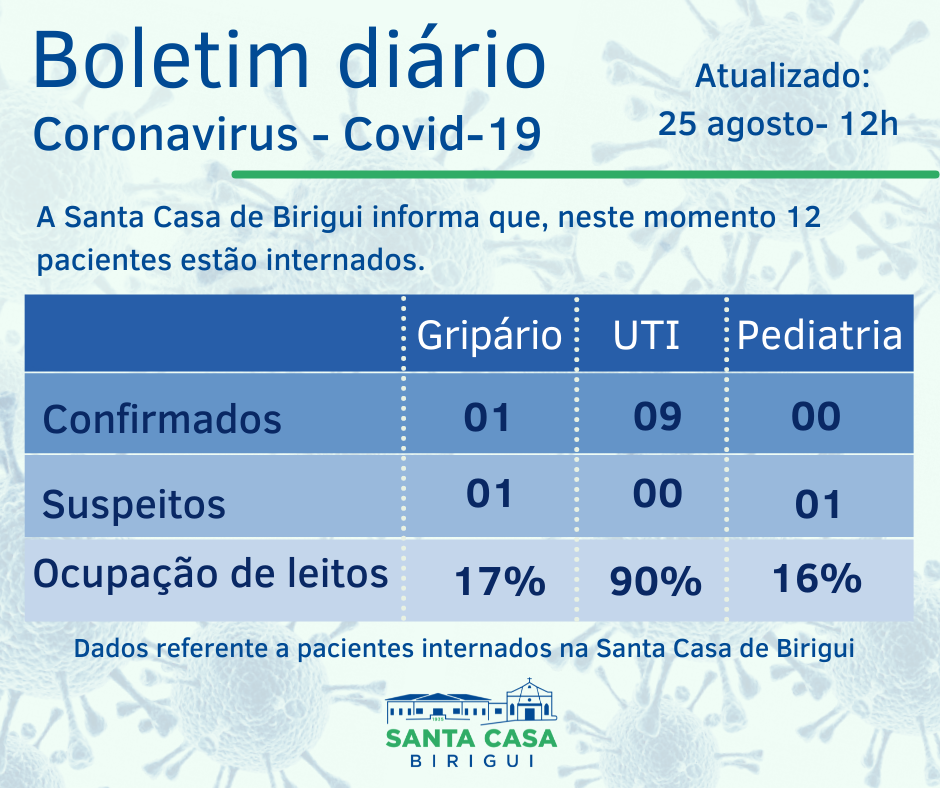 Boletim diário
Coronavirus - Covid-19

Atualizado:
25 agosto- 12h

A Santa Casa de Birigui informa que, neste momento 12 pacientes estão internados.

| | Gripário | UTI | Pediatria |
|---|---|---|---|
| Confirmados | 01 | 09 | 00 |
| Suspeitos | 01 | 00 | 01 |
| Ocupação de leitos | 17% | 90% | 16% |

Dados referente a pacientes internados na Santa Casa de Birigui

SANTA CASA
BIRIGUI